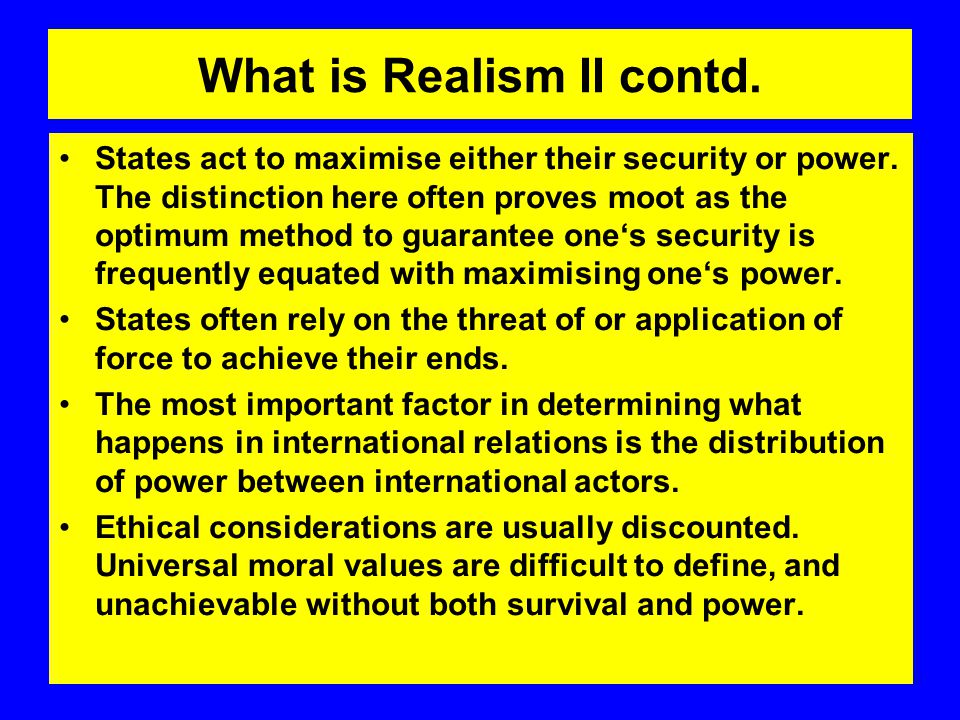 What is Realism II contd.

• States act to maximise either their security or power. The distinction here often proves moot as the optimum method to guarantee one‘s security is frequently equated with maximising one‘s power.
• States often rely on the threat of or application of force to achieve their ends.
• The most important factor in determining what happens in international relations is the distribution of power between international actors.
• Ethical considerations are usually discounted. Universal moral values are difficult to define, and unachievable without both survival and power.